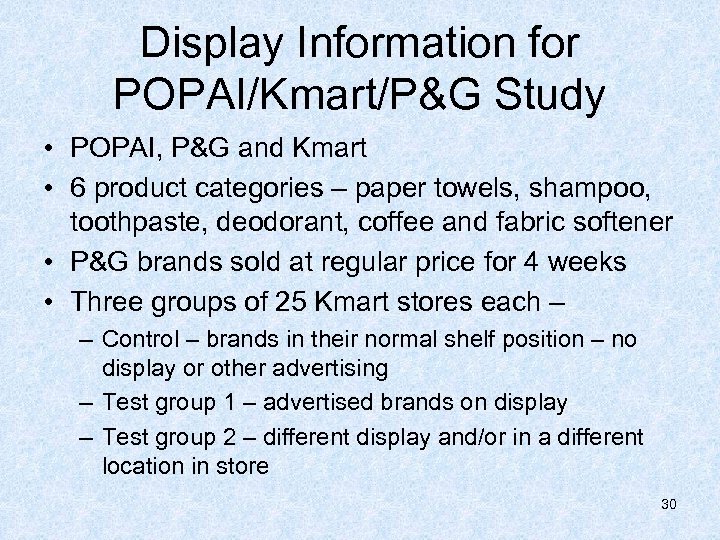 Display Information for POPAI/Kmart/P&G Study

• POPAI, P&G and Kmart
• 6 product categories – paper towels, shampoo, toothpaste, deodorant, coffee and fabric softener
• P&G brands sold at regular price for 4 weeks
• Three groups of 25 Kmart stores each –
  – Control – brands in their normal shelf position – no display or other advertising
  – Test group 1 – advertised brands on display
  – Test group 2 – different display and/or in a different location in store

30